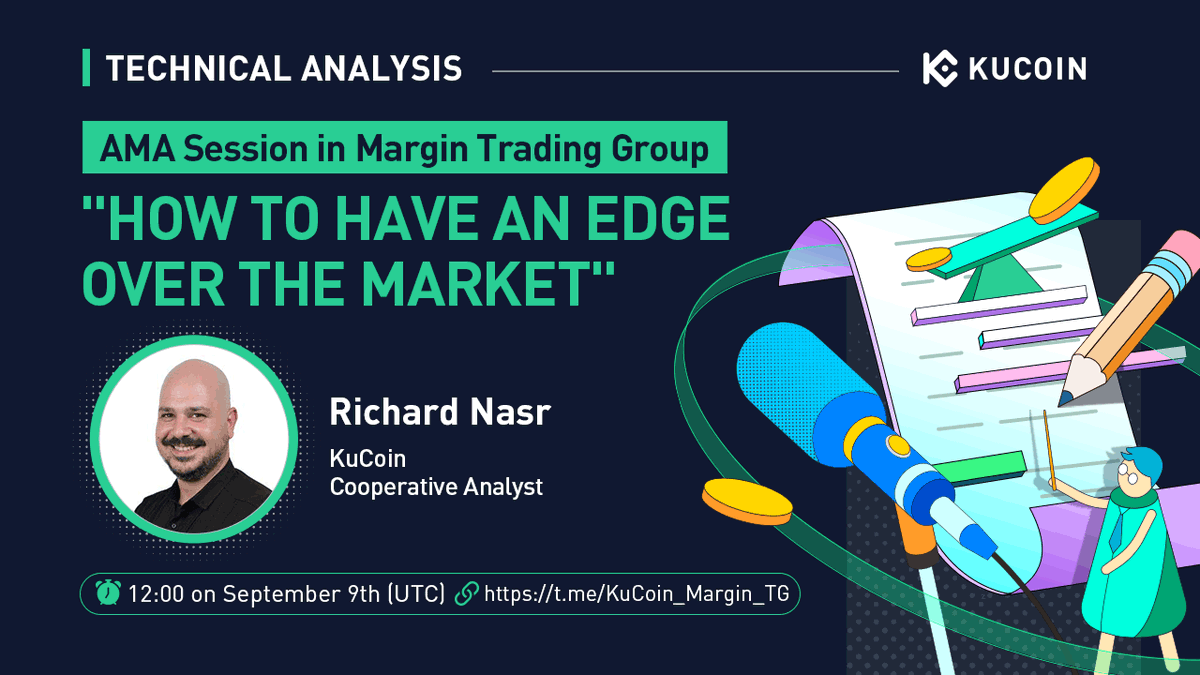 TECHNICAL ANALYSIS

KUCOIN

AMA Session in Margin Trading Group

"HOW TO HAVE AN EDGE OVER THE MARKET"

Richard Nasr

KuCoin
Cooperative Analyst

12:00 on September 9th (UTC) https://t.me/KuCoin_Margin_TG